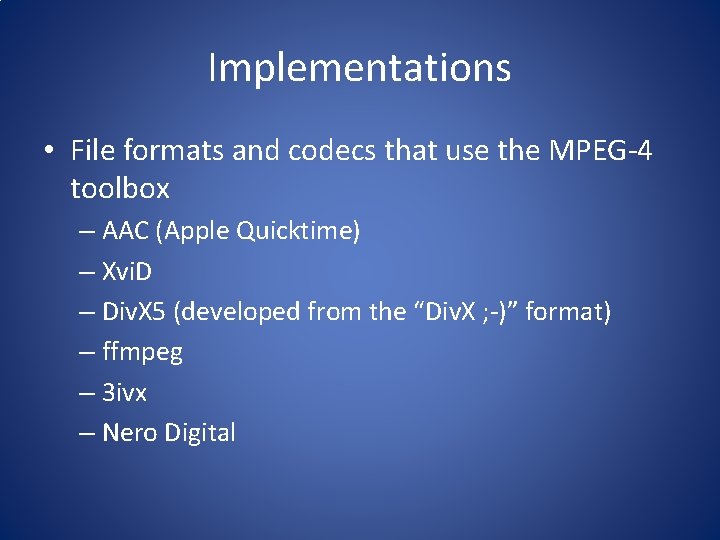 Implementations

• File formats and codecs that use the MPEG-4 toolbox
– AAC (Apple Quicktime)
– XviD
– DivX5 (developed from the “DivX ;-)” format)
– ffmpeg
– 3ivx
– Nero Digital